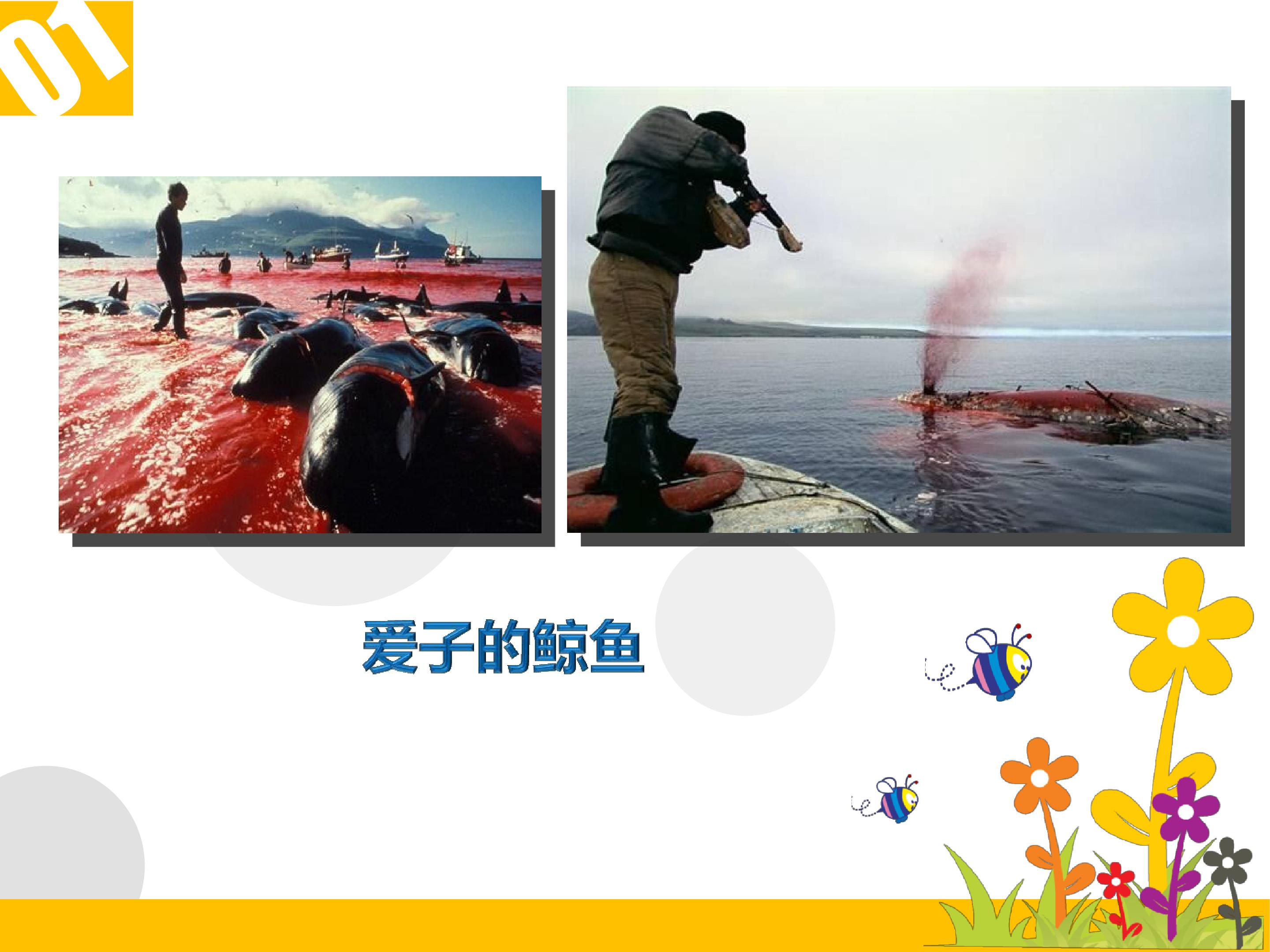 01

爱子的鲸鱼